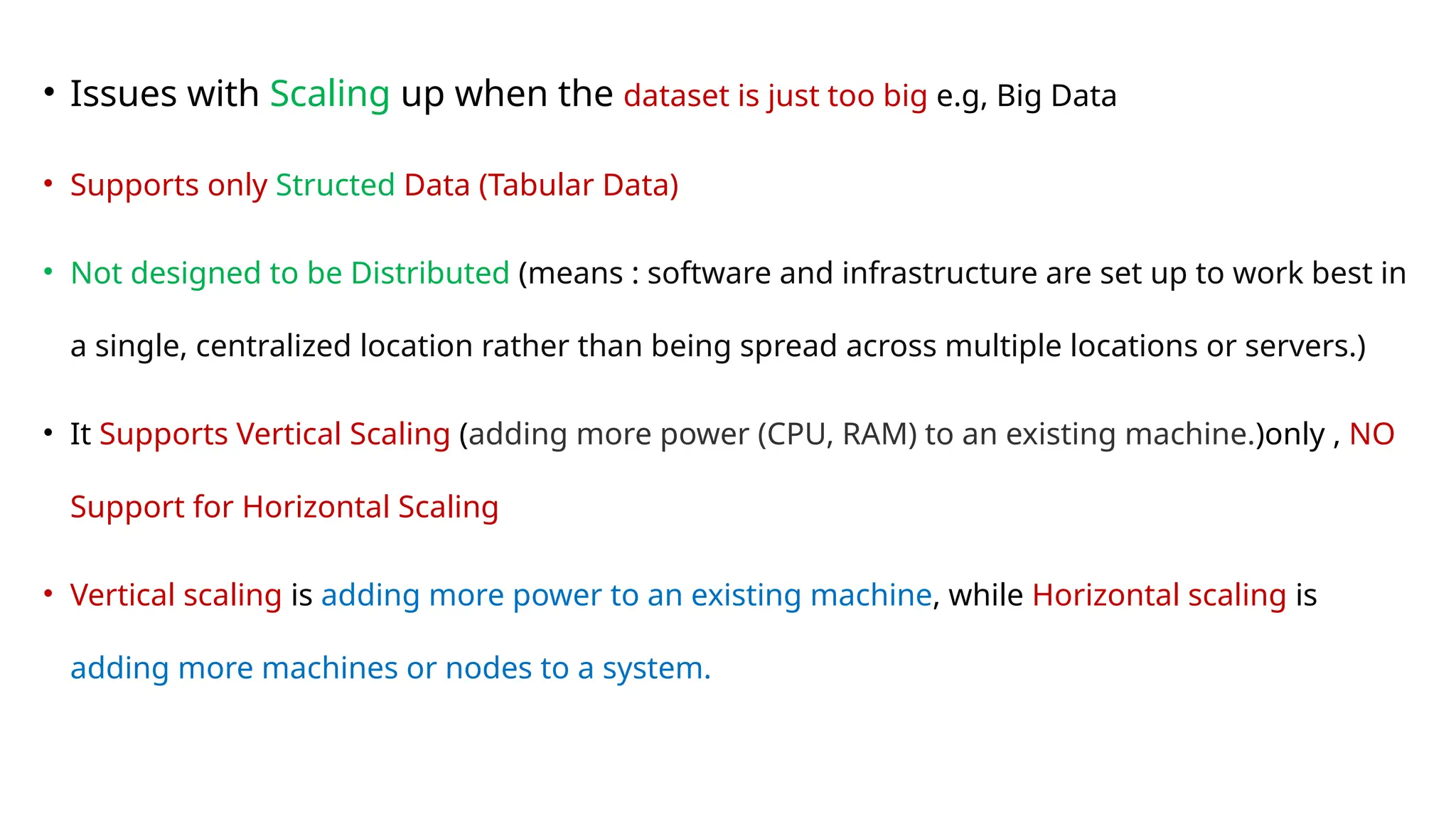 • Issues with Scaling up when the dataset is just too big e.g, Big Data

• Supports only Structed Data (Tabular Data)

• Not designed to be Distributed (means : software and infrastructure are set up to work best in a single, centralized location rather than being spread across multiple locations or servers.)

• It Supports Vertical Scaling (adding more power (CPU, RAM) to an existing machine.)only , NO Support for Horizontal Scaling

• Vertical scaling is adding more power to an existing machine, while Horizontal scaling is adding more machines or nodes to a system.